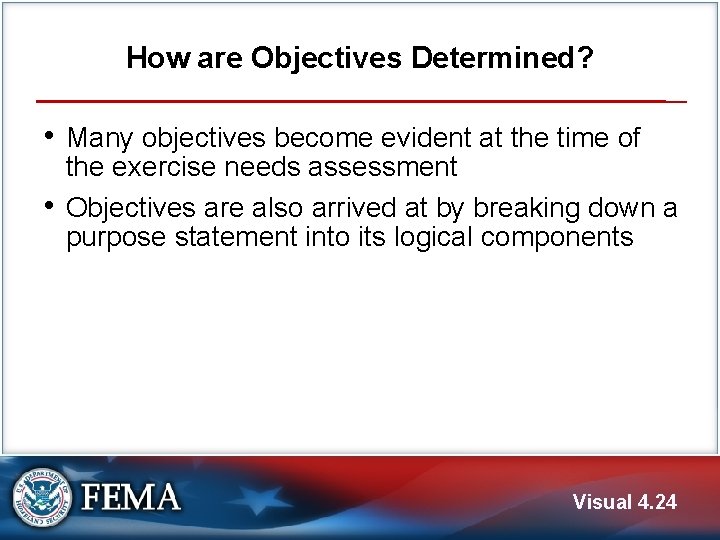 How are Objectives Determined?

• Many objectives become evident at the time of the exercise needs assessment

• Objectives are also arrived at by breaking down a purpose statement into its logical components

U.S. DEPARTMENT OF HOMELAND SECURITY

FEMA

Visual 4.24